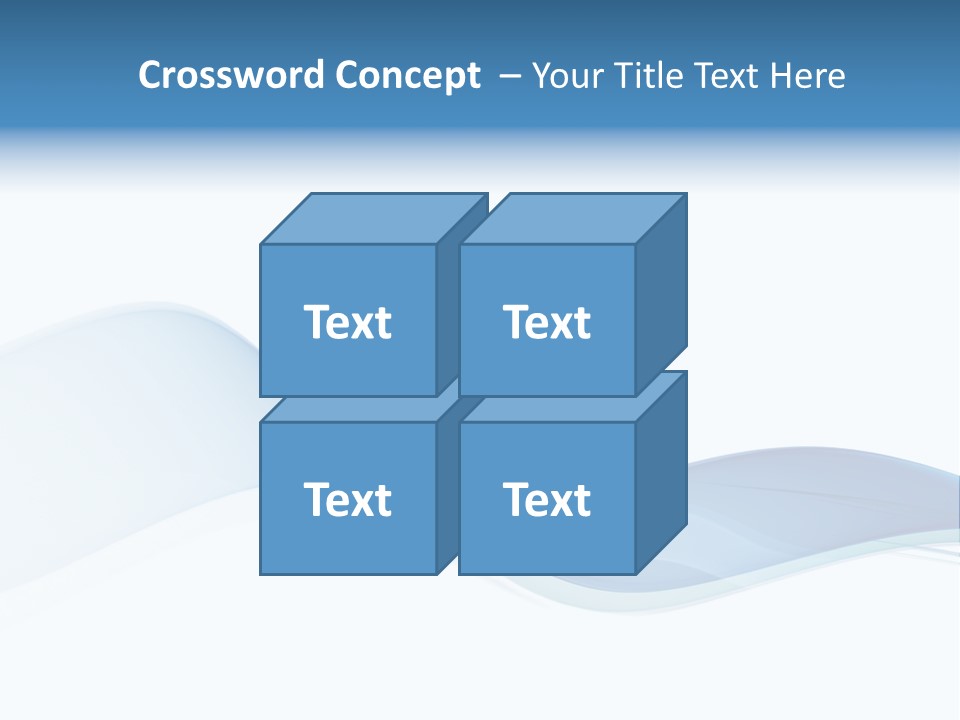 Crossword Concept – Your Title Text Here

Text

Text

Text

Text